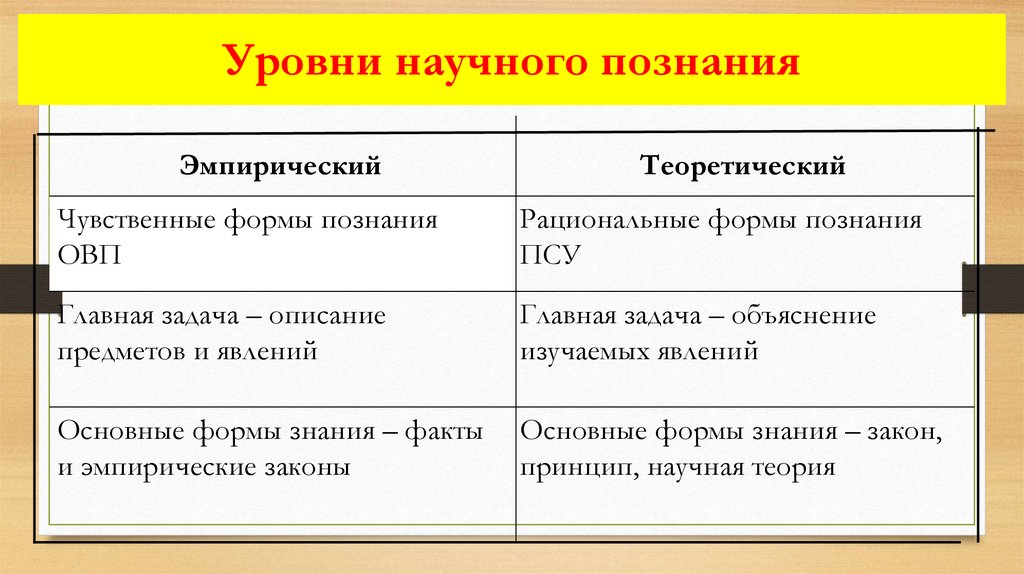 Уровни научного познания

| Эмпирический | Теоретический |
|---|---|
| Чувственные формы познания ОВП | Рациональные формы познания ПСУ |
| Главная задача – описание предметов и явлений | Главная задача – объяснение изучаемых явлений |
| Основные формы знания – факты и эмпирические законы | Основные формы знания – закон, принцип, научная теория |